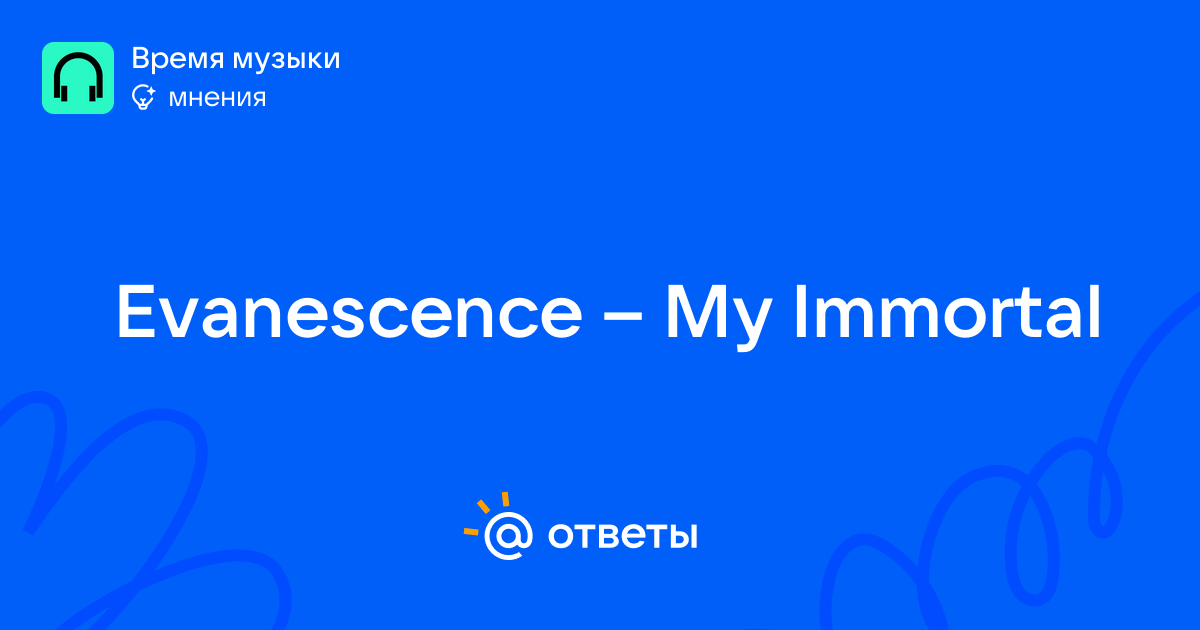 Время музыки
мнения

Evanescence – My Immortal

@ ответы